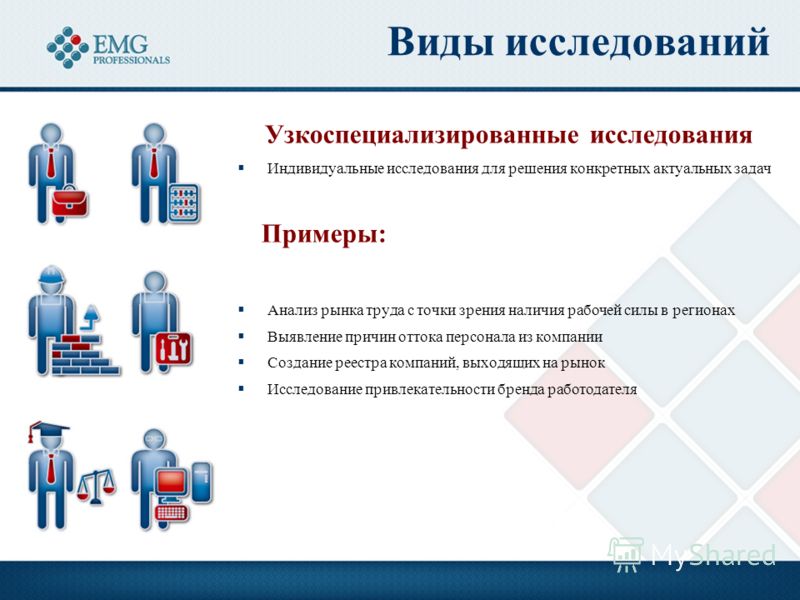 EMG PROFESSIONALS

Виды исследований

Узкоспециализированные исследования

▪ Индивидуальные исследования для решения конкретных актуальных задач

Примеры:

▪ Анализ рынка труда с точки зрения наличия рабочей силы в регионах
▪ Выявление причин оттока персонала из компании
▪ Создание реестра компаний, выходящих на рынок
▪ Исследование привлекательности бренда работодателя

MyShared